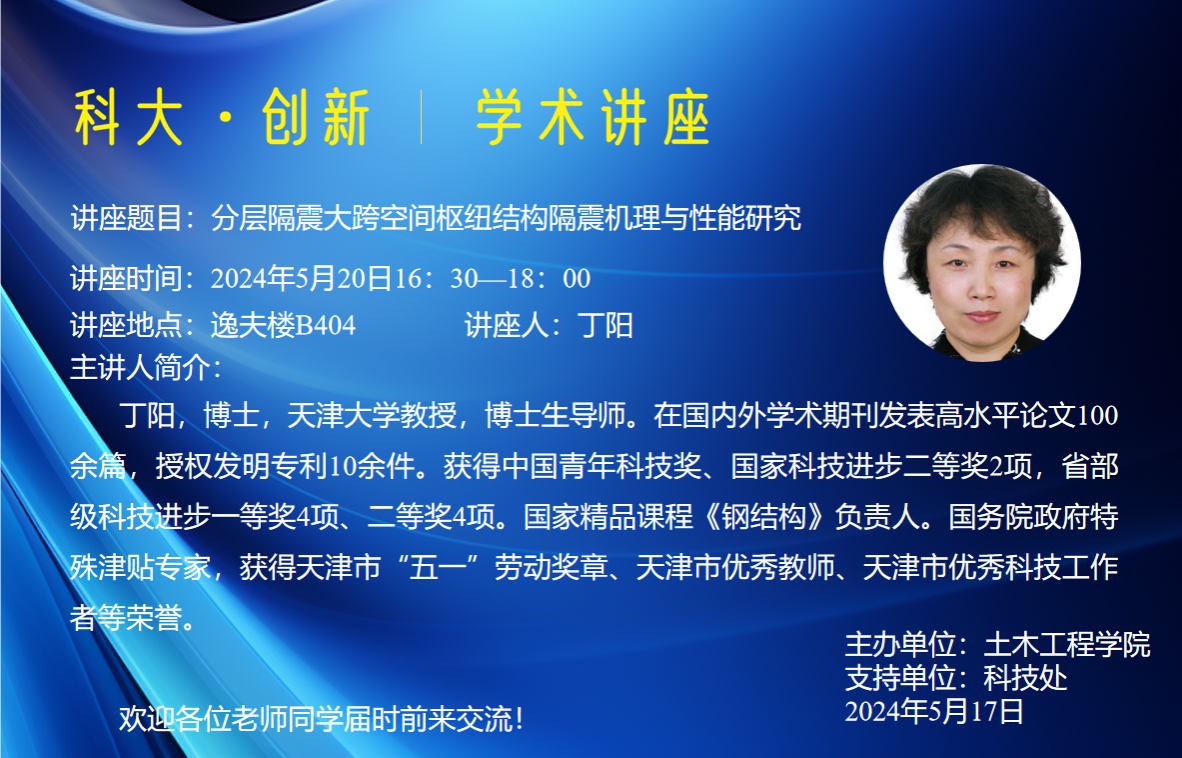 科大·创新 | 学术讲座

讲座题目：分层隔震大跨空间枢纽结构隔震机理与性能研究

讲座时间：2024年5月20日16：30—18：00

讲座地点：逸夫楼B404　　讲座人：丁阳

主讲人简介：

丁阳，博士，天津大学教授，博士生导师。在国内外学术期刊发表高水平论文100余篇，授权发明专利10余件。获得中国青年科技奖、国家科技进步二等奖2项，省部级科技进步一等奖4项、二等奖4项。国家精品课程《钢结构》负责人。国务院政府特殊津贴专家，获得天津市“五一”劳动奖章、天津市优秀教师、天津市优秀科技工作者等荣誉。

主办单位：土木工程学院
支持单位：科技处
2024年5月17日

欢迎各位老师同学届时前来交流！